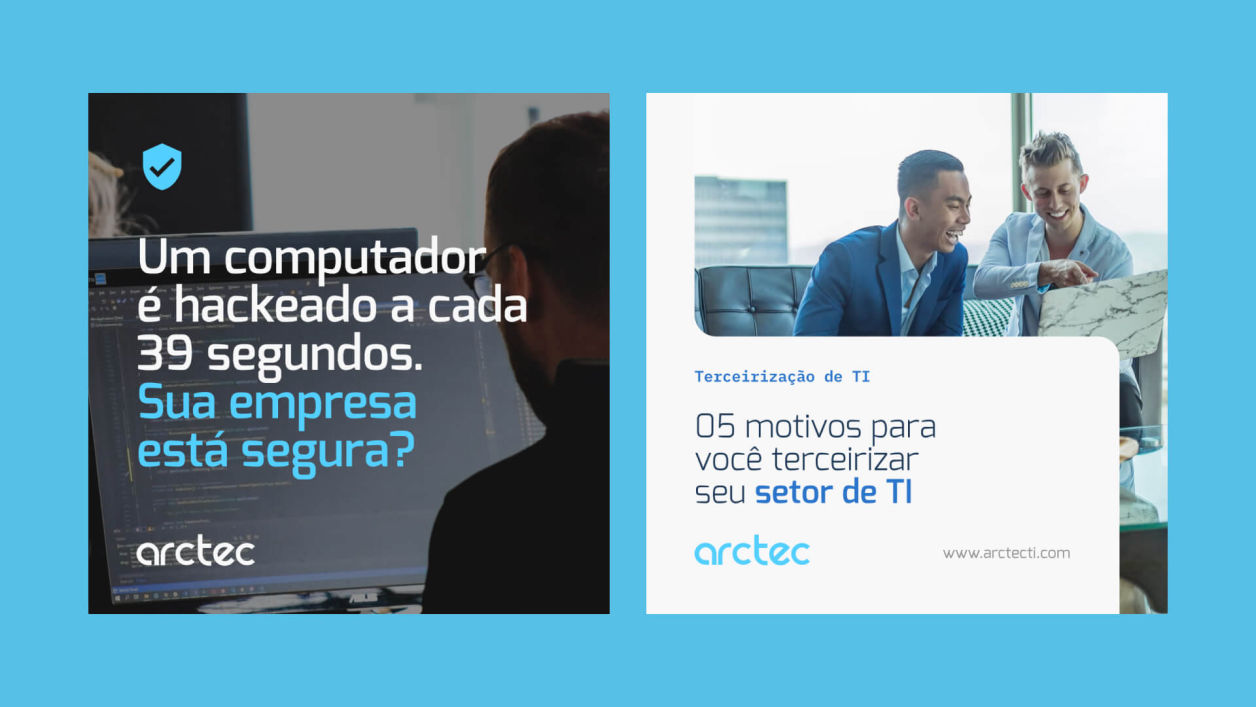 Um computador é hackeado a cada 39 segundos. Sua empresa está segura?

arctec

Terceirização de TI

05 motivos para você terceirizar seu setor de TI

arctec

www.arctecti.com